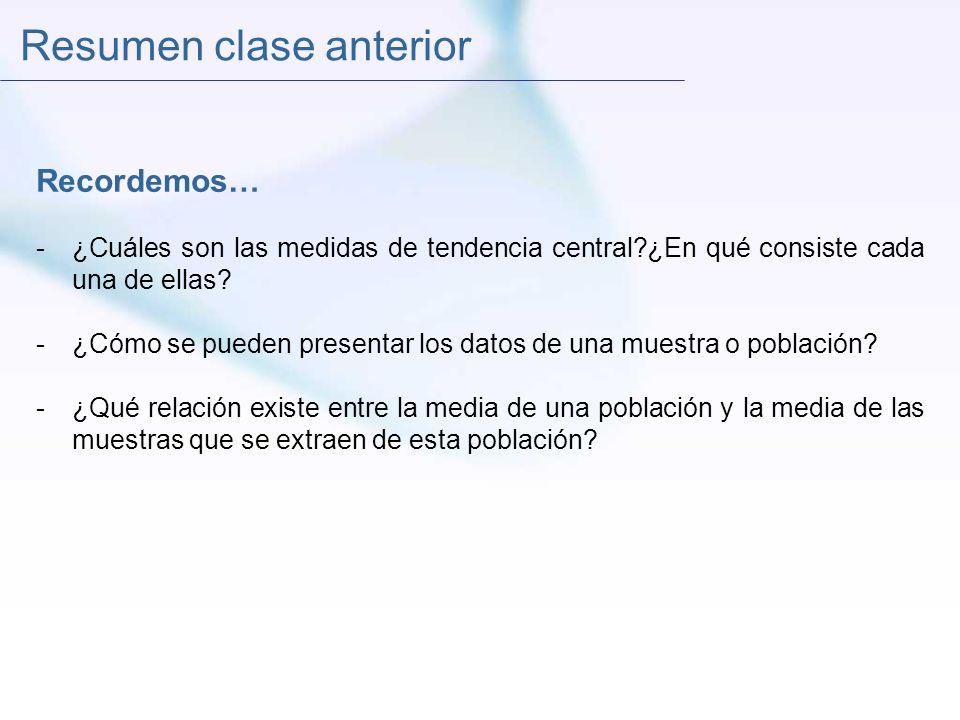 Resumen clase anterior

Recordemos…

- ¿Cuáles son las medidas de tendencia central?¿En qué consiste cada una de ellas?

- ¿Cómo se pueden presentar los datos de una muestra o población?

- ¿Qué relación existe entre la media de una población y la media de las muestras que se extraen de esta población?